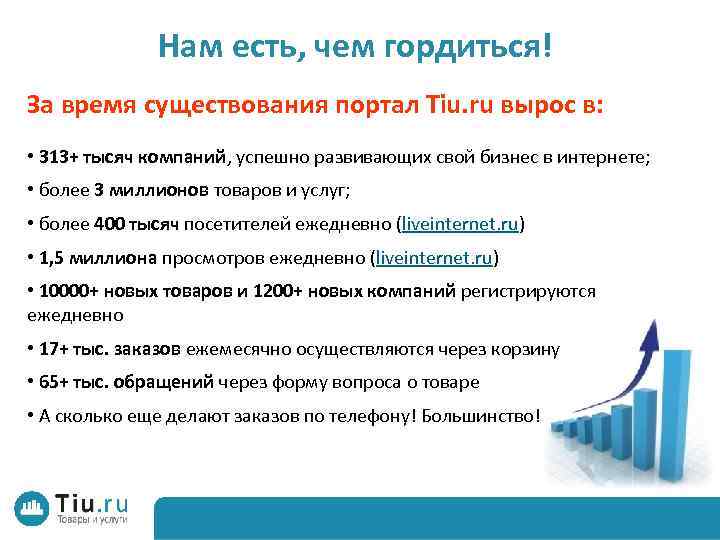 Нам есть, чем гордиться!

За время существования портал Tiu.ru вырос в:

• 313+ тысяч компаний, успешно развивающих свой бизнес в интернете;

• более 3 миллионов товаров и услуг;

• более 400 тысяч посетителей ежедневно (liveinternet.ru)

• 1,5 миллиона просмотров ежедневно (liveinternet.ru)

• 10000+ новых товаров и 1200+ новых компаний регистрируются ежедневно

• 17+ тыс. заказов ежемесячно осуществляются через корзину

• 65+ тыс. обращений через форму вопроса о товаре

• А сколько еще делают заказов по телефону! Большинство!

Tiu.ru
Товары и услуги